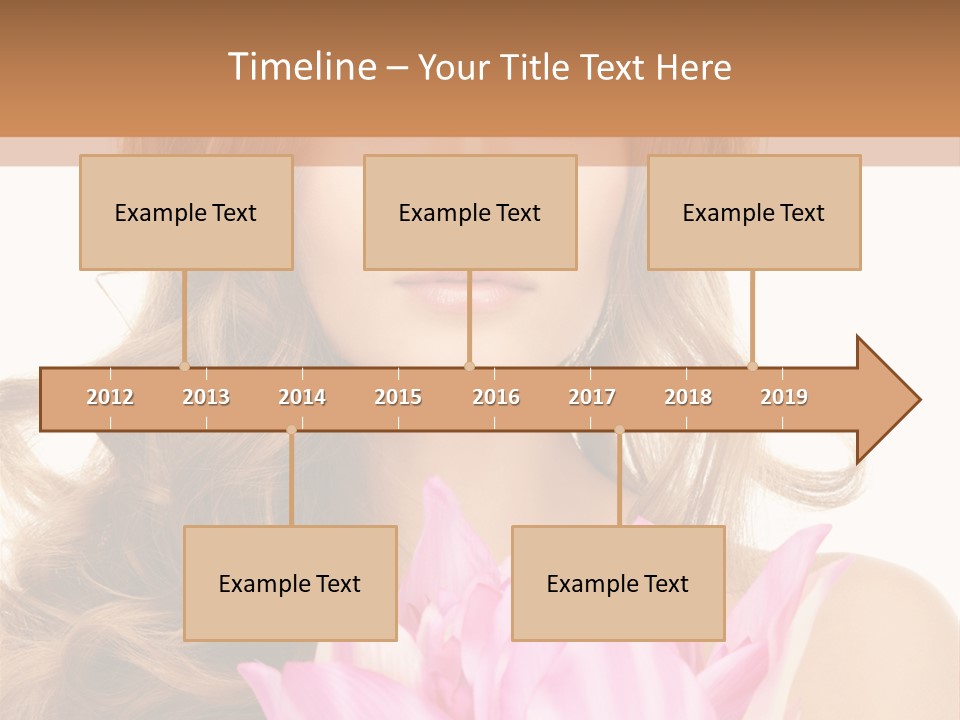 Timeline – Your Title Text Here

Example Text

Example Text

Example Text

2012 2013 2014 2015 2016 2017 2018 2019

Example Text

Example Text